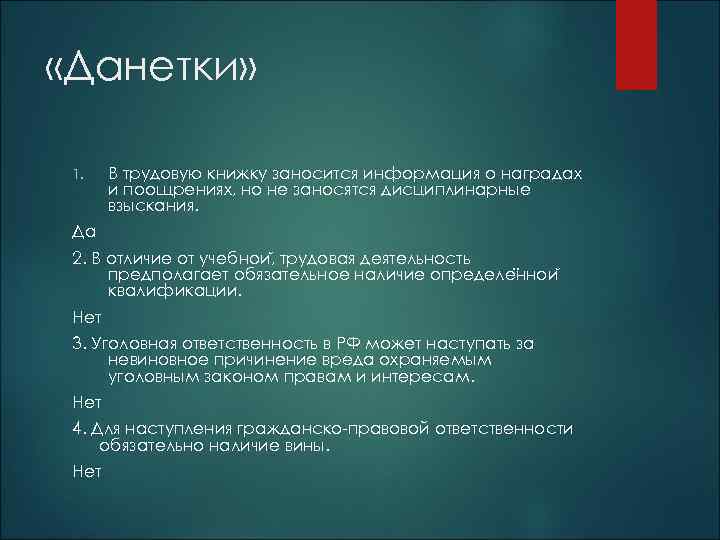 «Данетки»

1. В трудовую книжку заносится информация о наградах и поощрениях, но не заносятся дисциплинарные взыскания.

Да

2. В отличие от учебной, трудовая деятельность предполагает обязательное наличие определённой квалификации.

Нет

3. Уголовная ответственность в РФ может наступать за невиновное причинение вреда охраняемым уголовным законом правам и интересам.

Нет

4. Для наступления гражданско-правовой ответственности обязательно наличие вины.

Нет